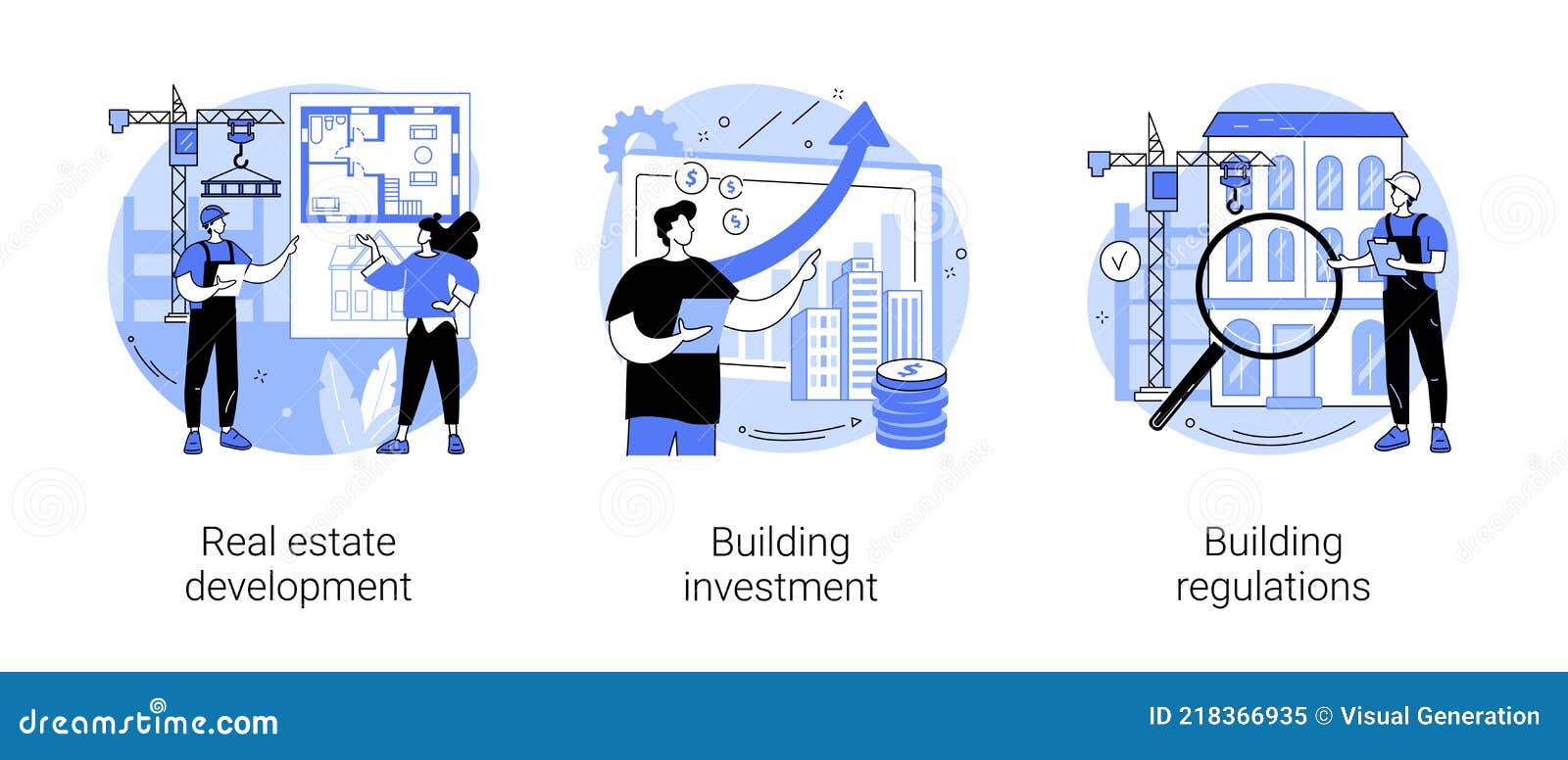 Real estate development

Building investment

Building regulations

dreamstime.com

ID 218366935 © Visual Generation